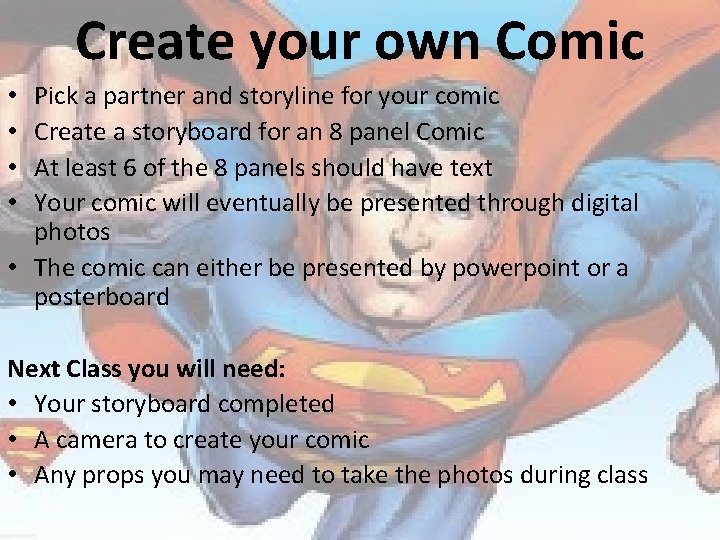 Create your own Comic

• Pick a partner and storyline for your comic
• Create a storyboard for an 8 panel Comic
• At least 6 of the 8 panels should have text
• Your comic will eventually be presented through digital photos
• The comic can either be presented by powerpoint or a posterboard

Next Class you will need:
• Your storyboard completed
• A camera to create your comic
• Any props you may need to take the photos during class